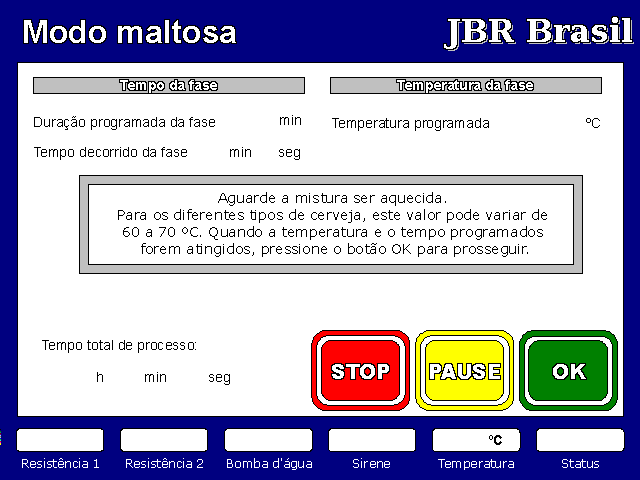 Modo maltosa

JBR Brasil

Tempo da fase

Duração programada da fase min

Tempo decorrido da fase min seg

Temperatura da fase

Temperatura programada ºC

Aguarde a mistura ser aquecida.
Para os diferentes tipos de cerveja, este valor pode variar de 60 a 70 ºC. Quando a temperatura e o tempo programados forem atingidos, pressione o botão OK para prosseguir.

Tempo total de processo:

h min seg

STOP

PAUSE

OK

ºC

Resistência 1

Resistência 2

Bomba d'água

Sirene

Temperatura

Status